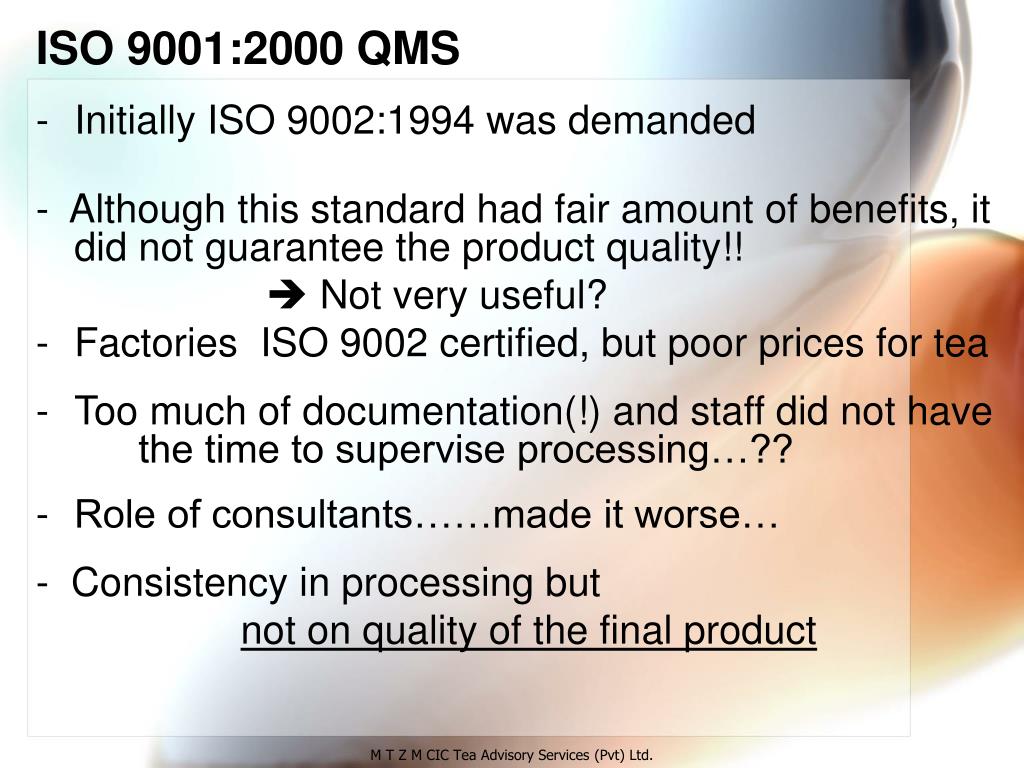 ISO 9001:2000 QMS

- Initially ISO 9002:1994 was demanded

- Although this standard had fair amount of benefits, it did not guarantee the product quality!!

➔ Not very useful?

- Factories ISO 9002 certified, but poor prices for tea

- Too much of documentation(!) and staff did not have the time to supervise processing…??

- Role of consultants……made it worse…

- Consistency in processing but

not on quality of the final product

M T Z M CIC Tea Advisory Services (Pvt) Ltd.